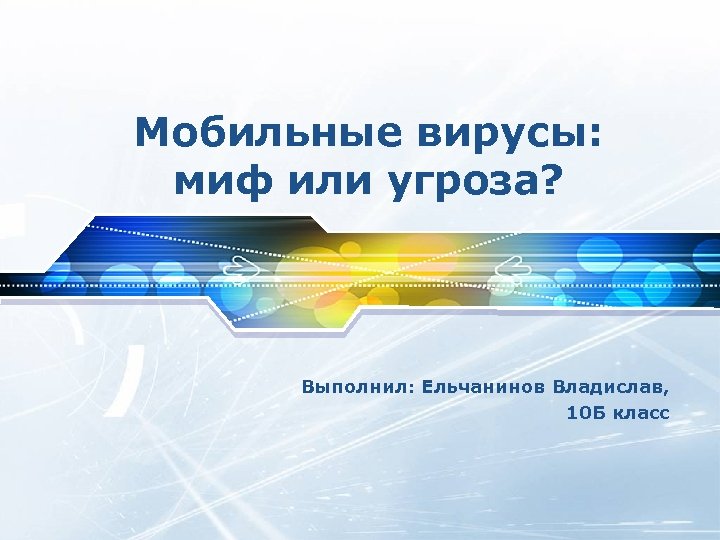 Мобильные вирусы: миф или угроза?

Выполнил: Ельчанинов Владислав, 10Б класс